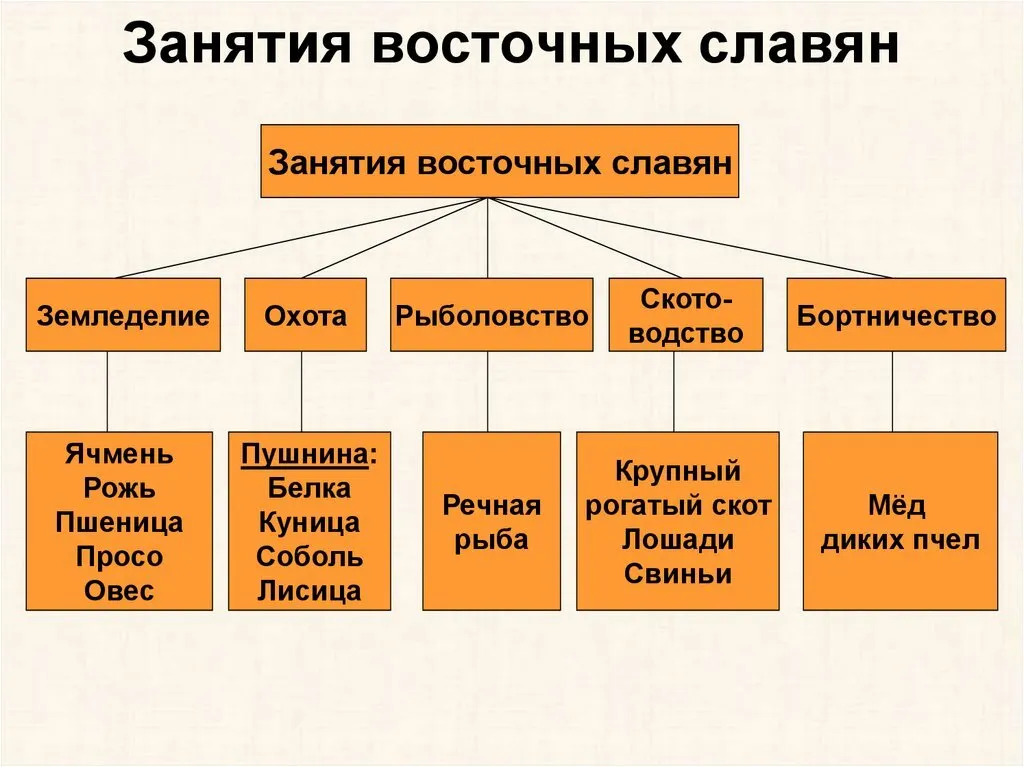 Занятия восточных славян

Занятия восточных славян

Земледелие

Охота

Рыболовство

Скотоводство

Бортничество

Ячмень
Рожь
Пшеница
Просо
Овес

Пушнина:
Белка
Куница
Соболь
Лисица

Речная рыба

Крупный рогатый скот
Лошади
Свиньи

Мёд диких пчел